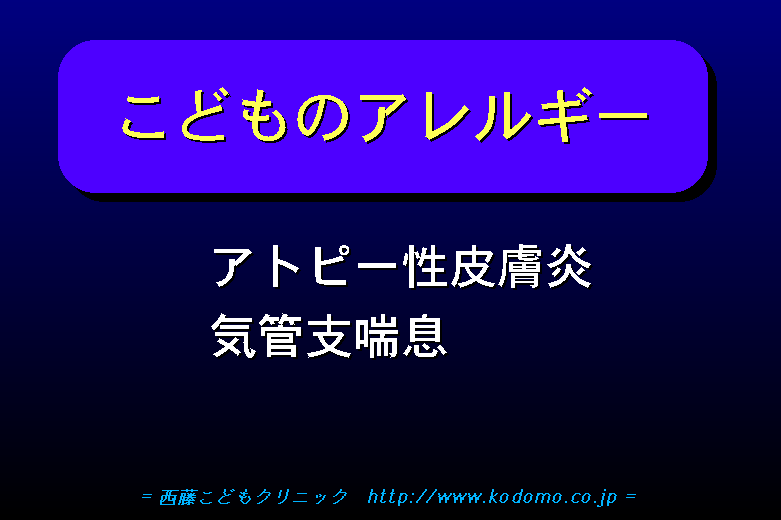 こどものアレルギー

アトピー性皮膚炎
気管支喘息

= 西藤こどもクリニック　http://www.kodomo.co.jp =